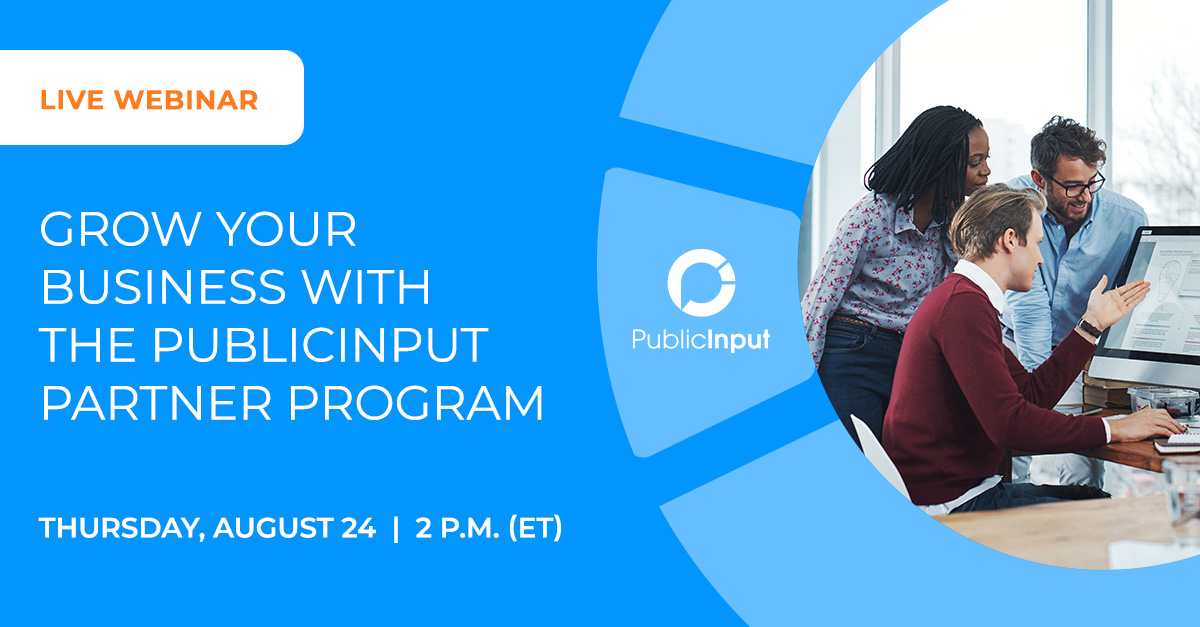 LIVE WEBINAR

GROW YOUR BUSINESS WITH THE PUBLICINPUT PARTNER PROGRAM

THURSDAY, AUGUST 24 | 2 P.M. (ET)

PublicInput